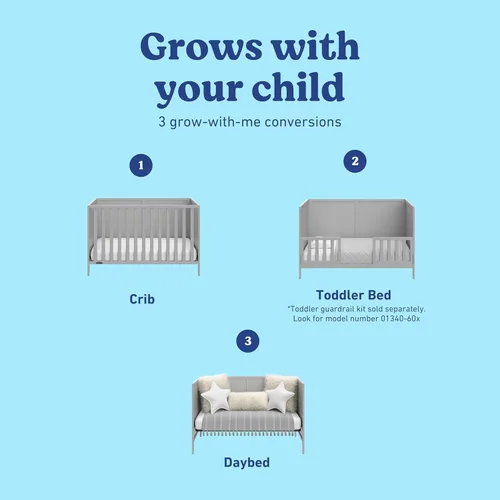 Grows with your child

3 grow-with-me conversions

1

Crib

2

Toddler Bed

*Toddler guardrail kit sold separately. Look for model number 01340-60x

3

Daybed